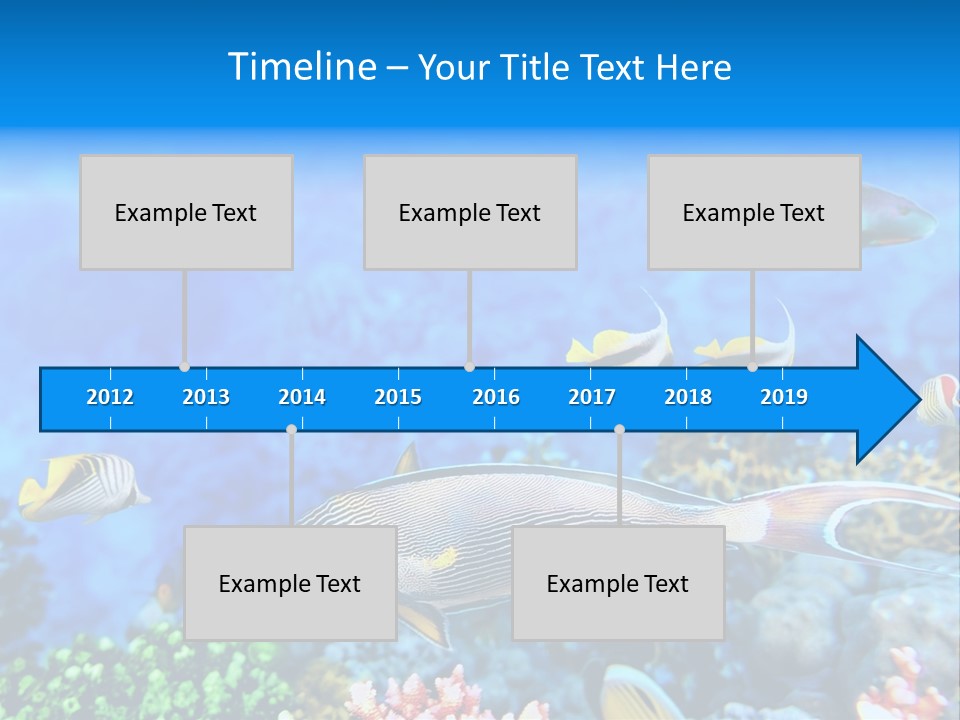 Timeline – Your Title Text Here

Example Text

Example Text

Example Text

2012 2013 2014 2015 2016 2017 2018 2019

Example Text

Example Text